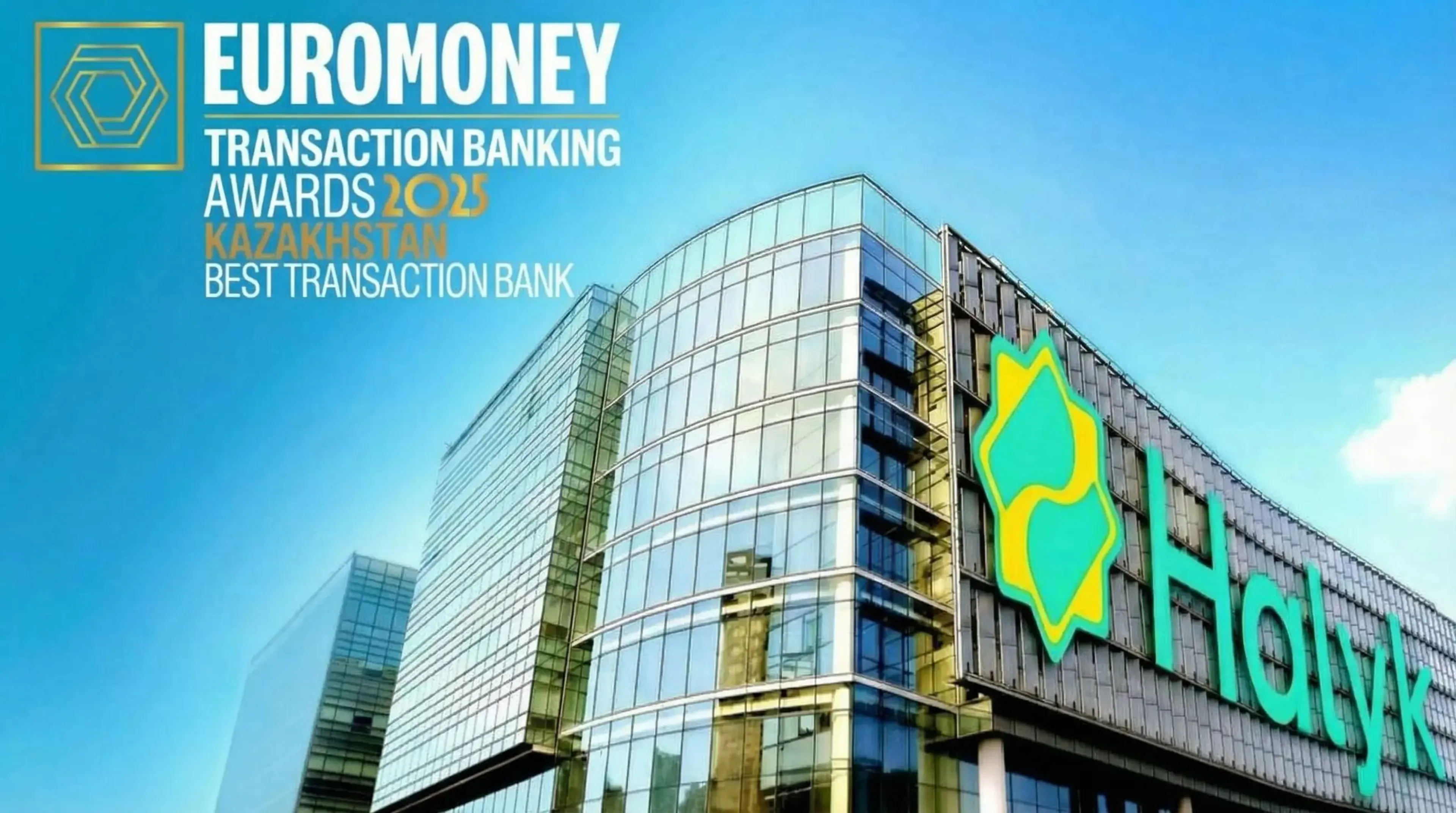 EUROMONEY
TRANSACTION BANKING
AWARDS 2025
KAZAKHSTAN
BEST TRANSACTION BANK

Halyk